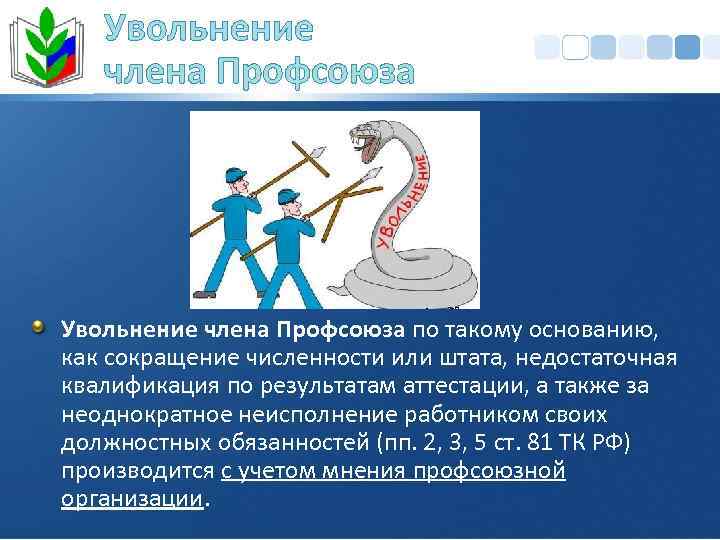 Увольнение члена Профсоюза

УВОЛЬНЕНИЕ

Увольнение члена Профсоюза по такому основанию, как сокращение численности или штата, недостаточная квалификация по результатам аттестации, а также за неоднократное неисполнение работником своих должностных обязанностей (пп. 2, 3, 5 ст. 81 ТК РФ) производится с учетом мнения профсоюзной организации.